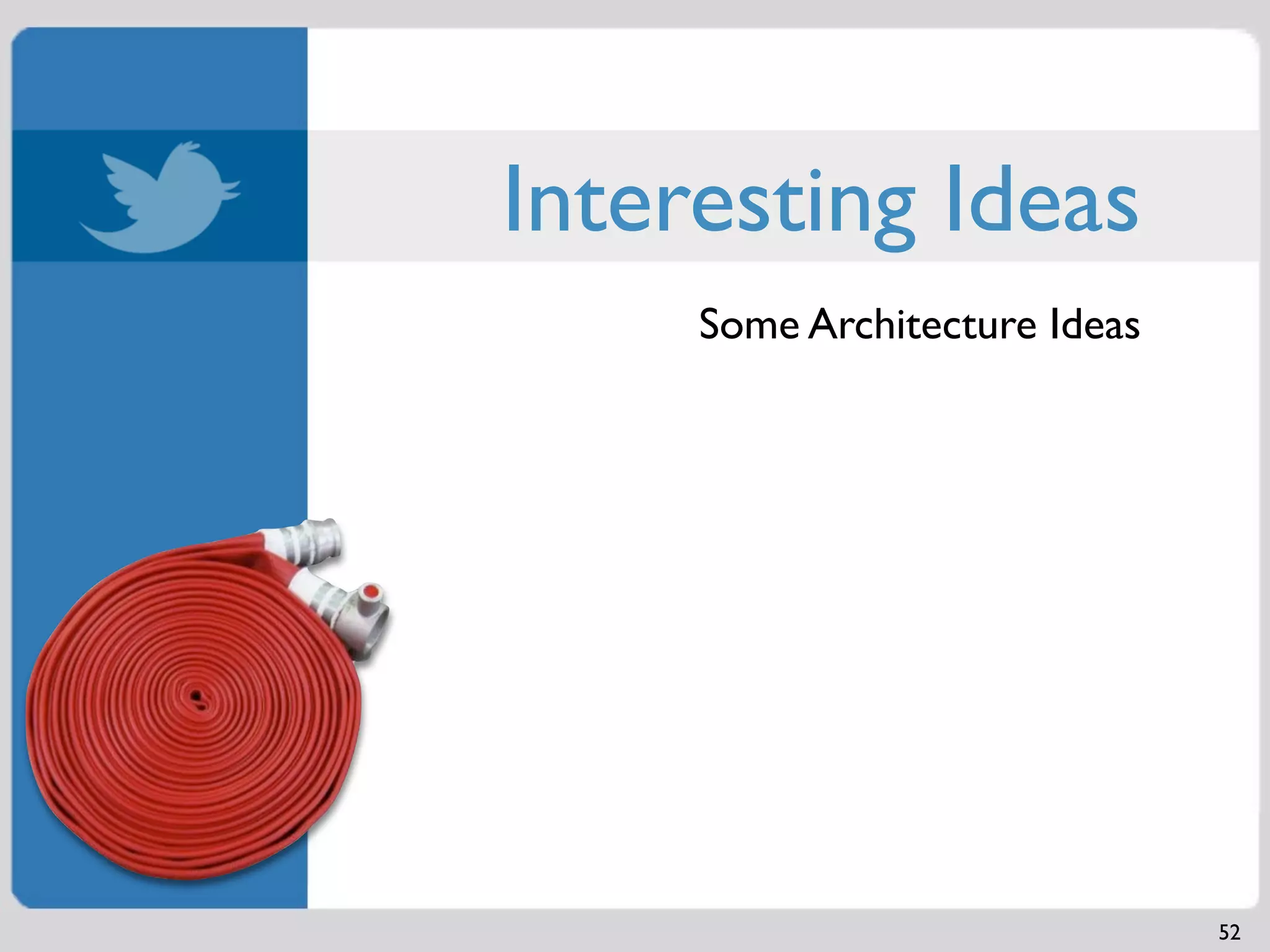 Interesting Ideas

Some Architecture Ideas

52